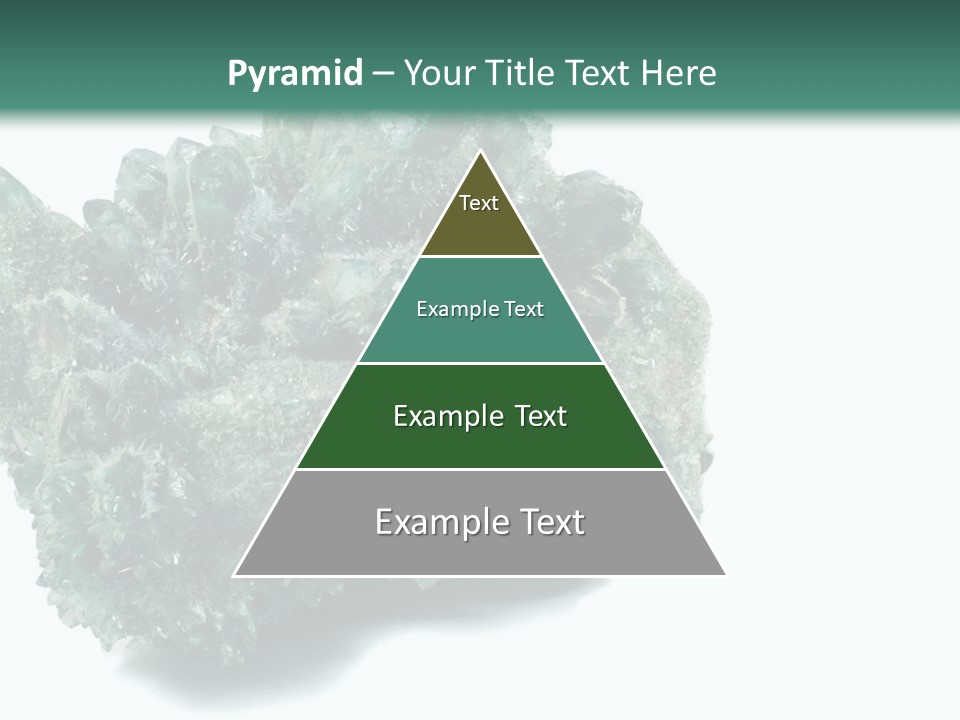 Pyramid – Your Title Text Here

Text

Example Text

Example Text

Example Text